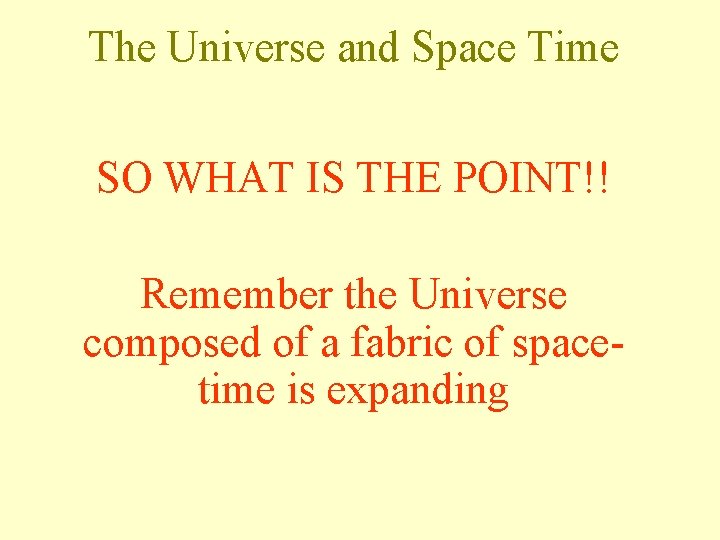 The Universe and Space Time

SO WHAT IS THE POINT!!

Remember the Universe composed of a fabric of space-time is expanding